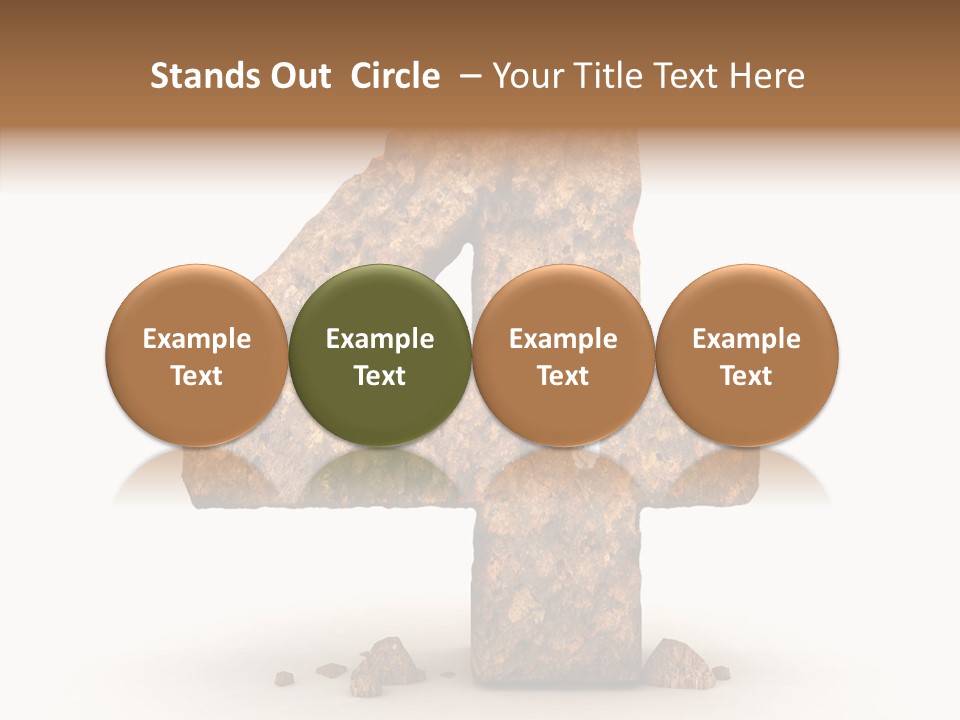 Stands Out Circle – Your Title Text Here

Example Text

Example Text

Example Text

Example Text